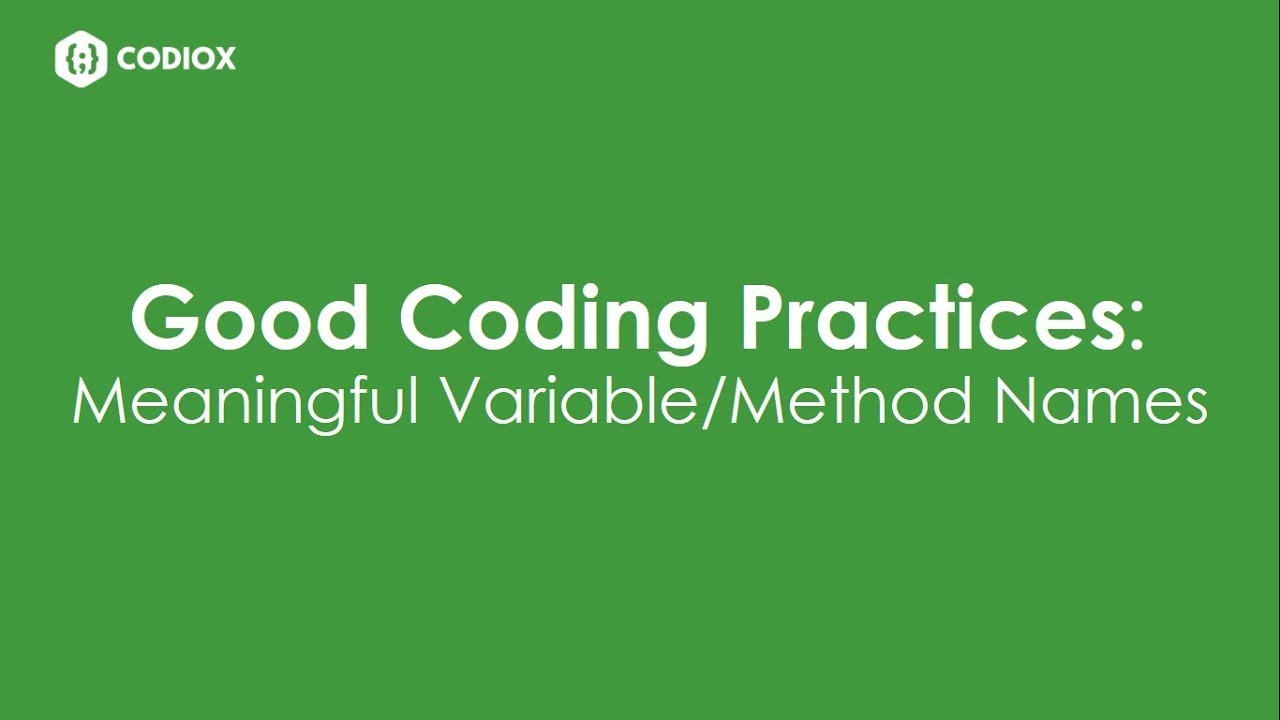 CODIOX

Good Coding Practices:
Meaningful Variable/Method Names